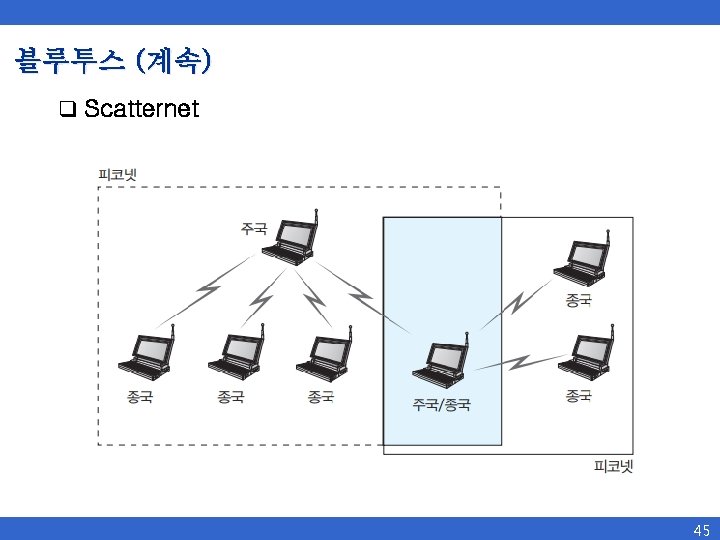 블루투스 (계속)

❑ Scatternet

피코넷

주국

종국

종국

종국

주국/종국

종국

종국

피코넷

45